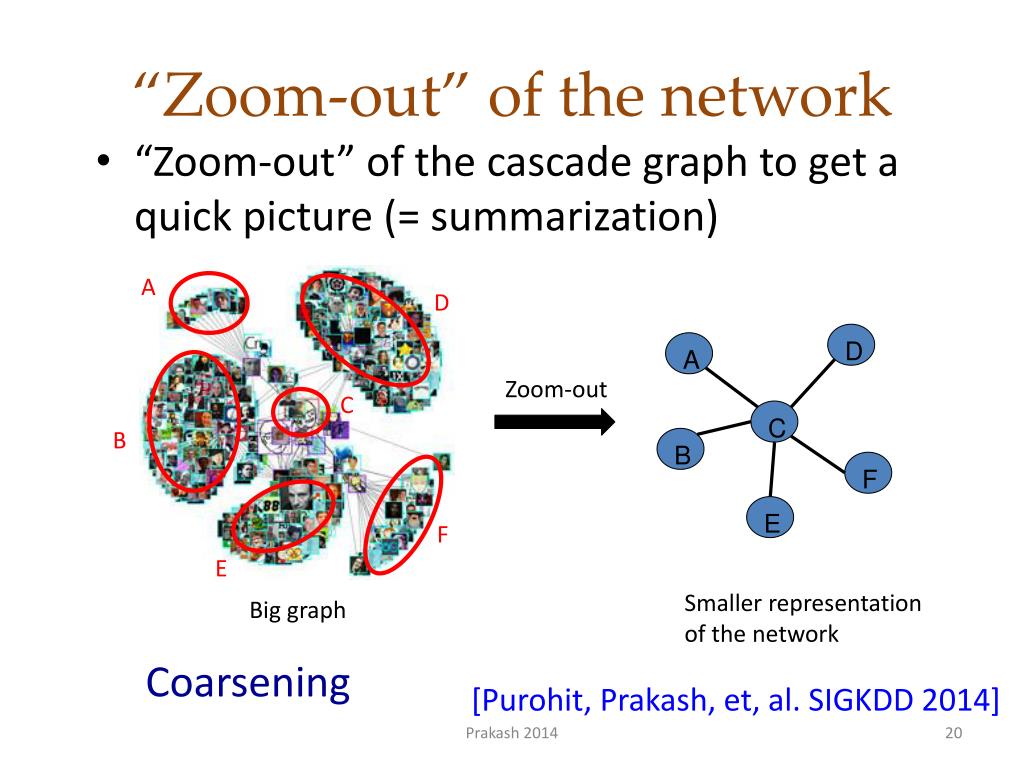 “Zoom-out” of the network

• “Zoom-out” of the cascade graph to get a quick picture (= summarization)

A
D
C
B
F
E

Big graph

Zoom-out

A
D
C
B
F
E

Smaller representation of the network

Coarsening

[Purohit, Prakash, et, al. SIGKDD 2014]

Prakash 2014

20